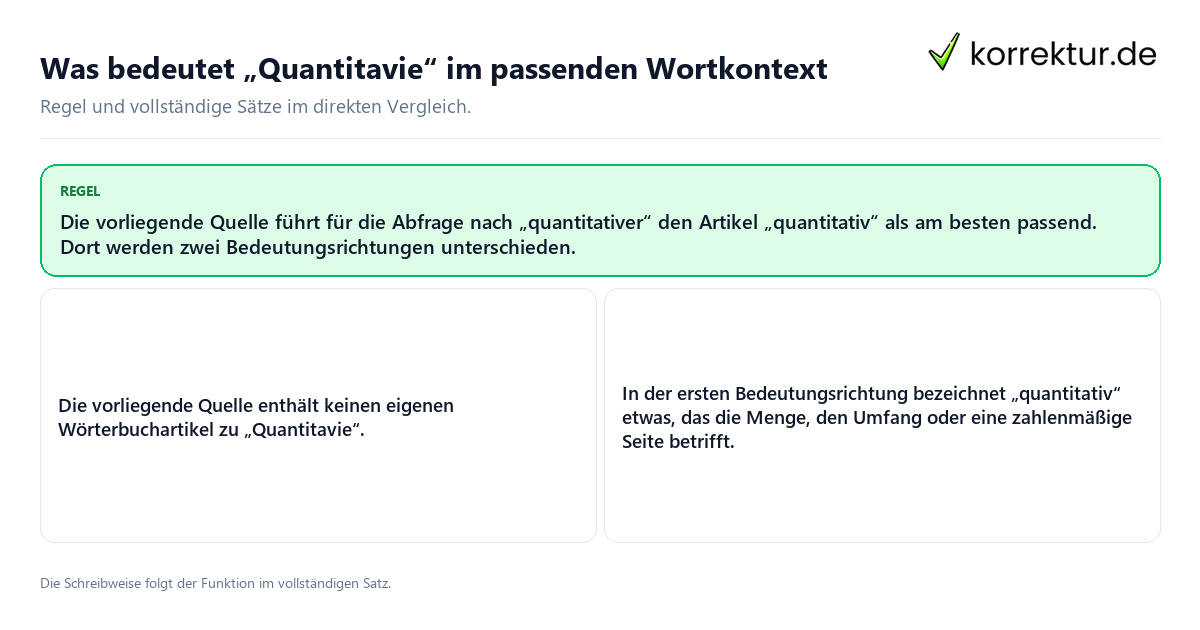 Was bedeutet „Quantitavie“ im passenden Wortkontext

korrektur.de

Regel und vollständige Sätze im direkten Vergleich.

REGEL

Die vorliegende Quelle führt für die Abfrage nach „quantitativer“ den Artikel „quantitativ“ als am besten passend. Dort werden zwei Bedeutungsrichtungen unterschieden.

Die vorliegende Quelle enthält keinen eigenen Wörterbuchartikel zu „Quantitavie“.

In der ersten Bedeutungsrichtung bezeichnet „quantitativ“ etwas, das die Menge, den Umfang oder eine zahlenmäßige Seite betrifft.

Die Schreibweise folgt der Funktion im vollständigen Satz.